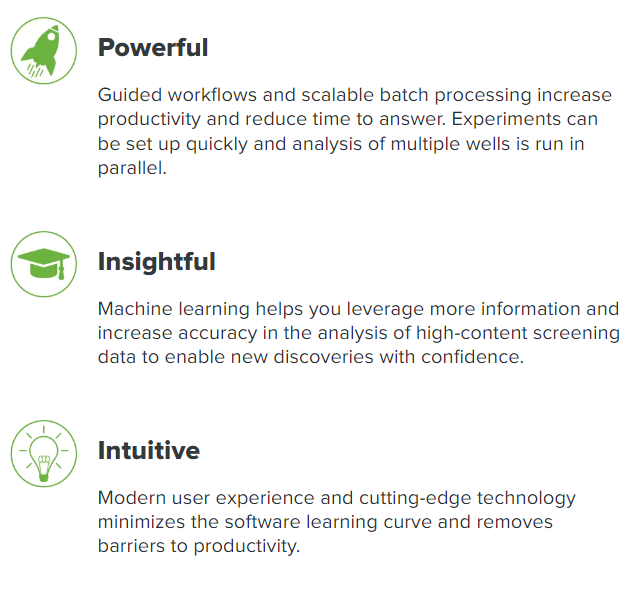 Powerful

Guided workflows and scalable batch processing increase productivity and reduce time to answer. Experiments can be set up quickly and analysis of multiple wells is run in parallel.

Insightful

Machine learning helps you leverage more information and increase accuracy in the analysis of high-content screening data to enable new discoveries with confidence.

Intuitive

Modern user experience and cutting-edge technology minimizes the software learning curve and removes barriers to productivity.